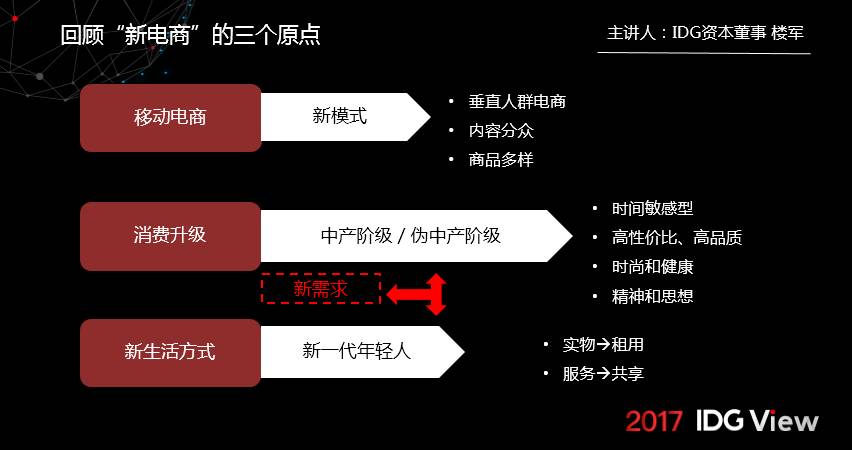 回顾“新电商”的三个原点

主讲人：IDG资本董事 楼军

移动电商

新模式

• 垂直人群电商
• 内容分众
• 商品多样

消费升级

中产阶级 / 伪中产阶级

• 时间敏感型
• 高性价比、高品质
• 时尚和健康
• 精神和思想

新需求

新生活方式

新一代年轻人

• 实物→租用
• 服务→共享

2017 IDG View